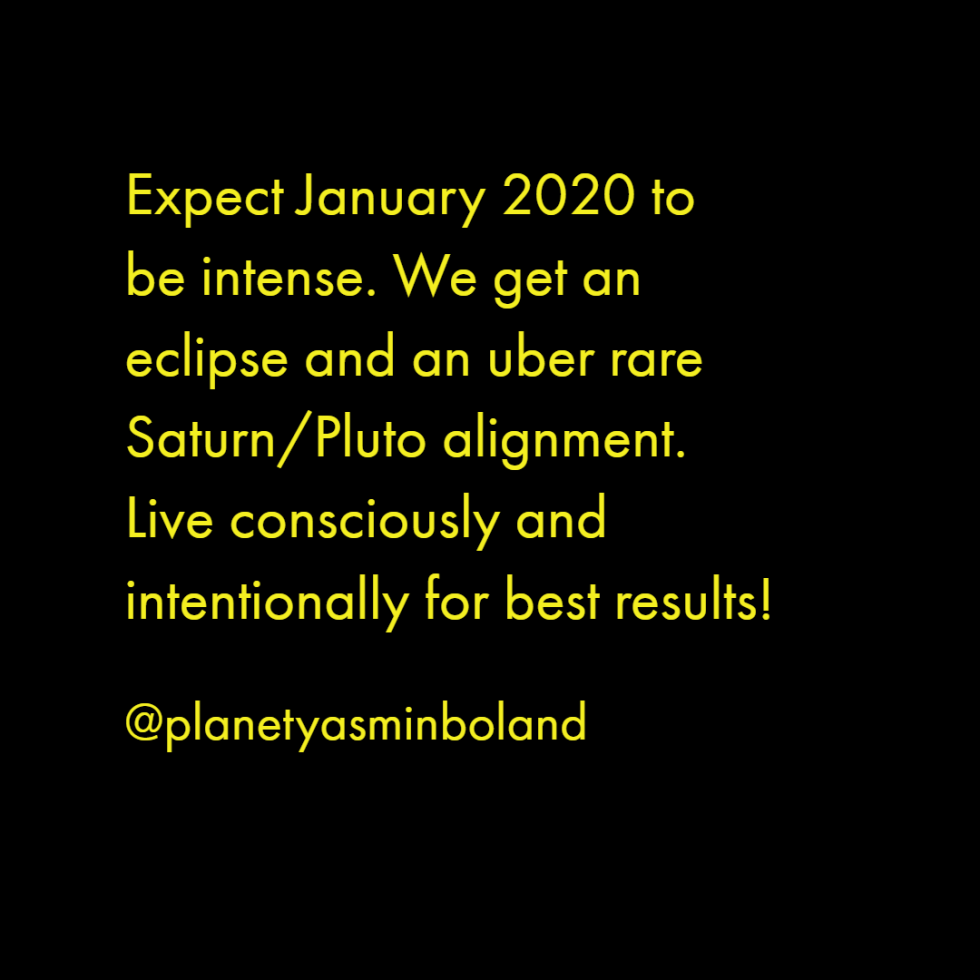 Expect January 2020 to be intense. We get an eclipse and an uber rare Saturn/Pluto alignment. Live consciously and intentionally for best results!

@planetyasminboland